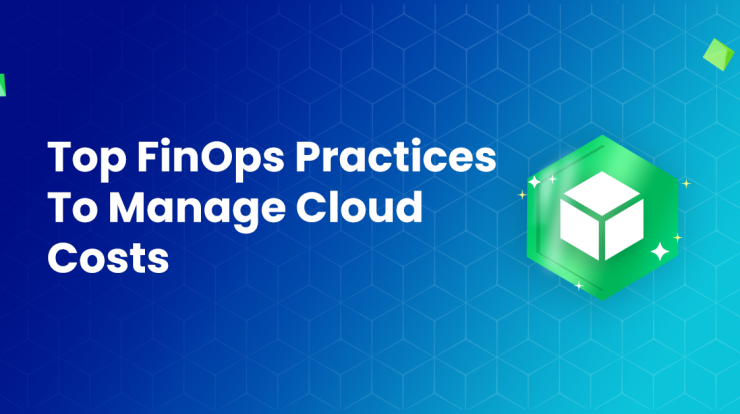 Top FinOps Practices To Manage Cloud Costs